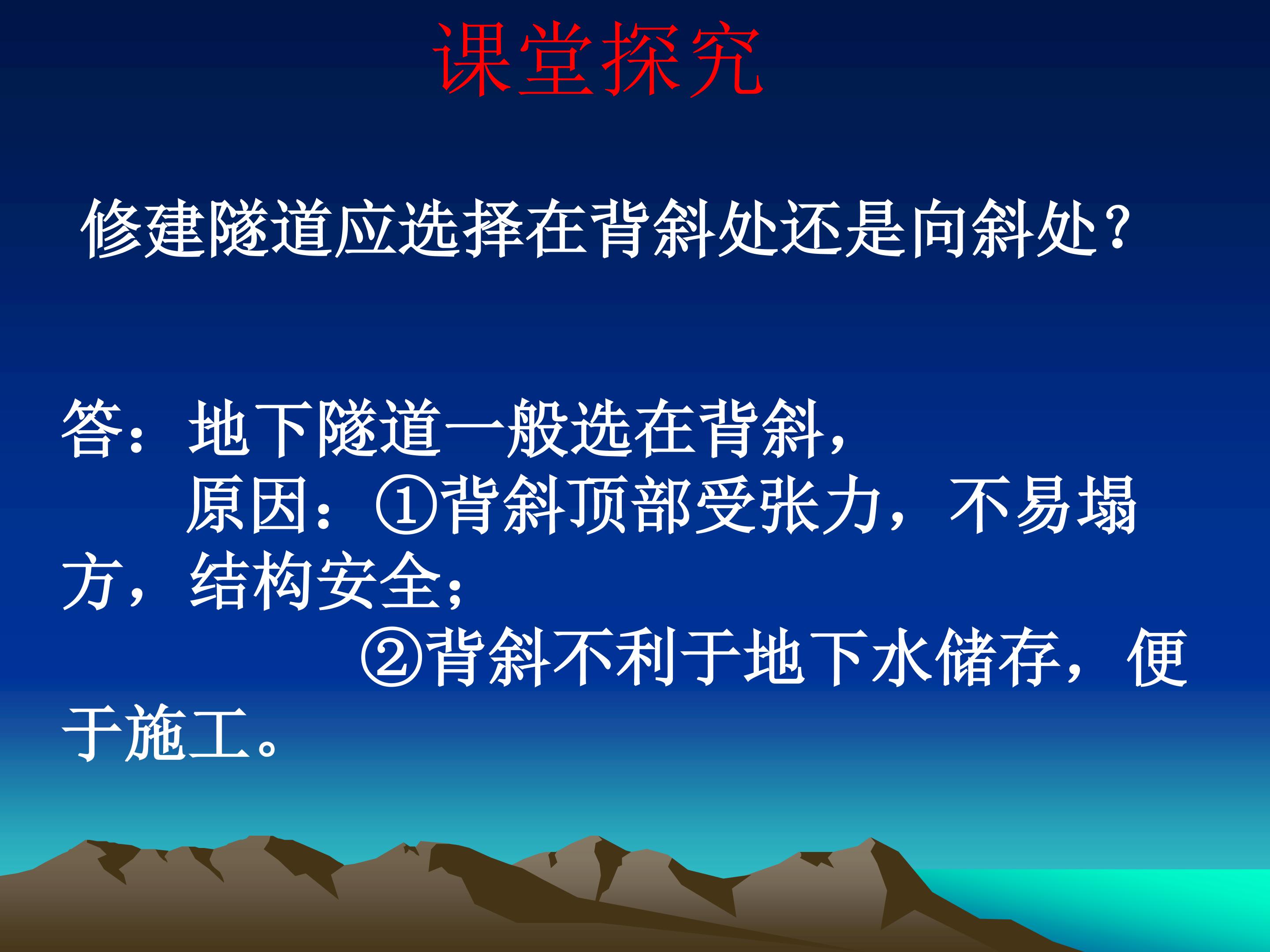 课堂探究

修建隧道应选择在背斜处还是向斜处?

答:地下隧道一般选在背斜,
原因:①背斜顶部受张力,不易塌方,结构安全;
②背斜不利于地下水储存,便于施工。